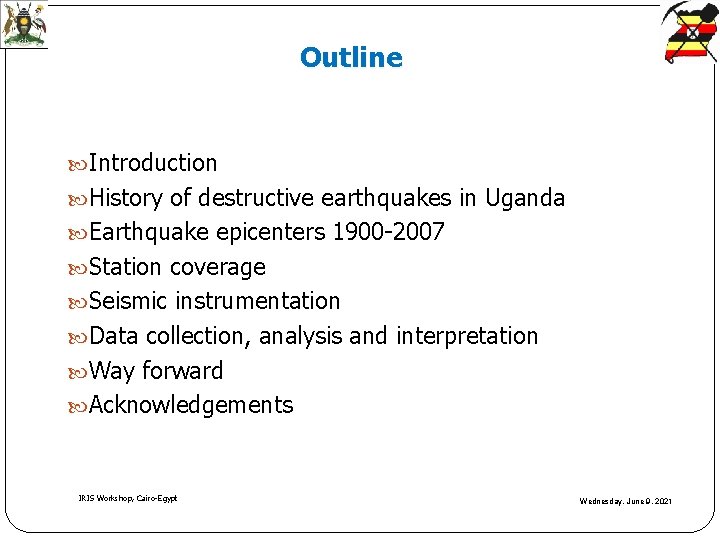 Outline

Introduction
History of destructive earthquakes in Uganda
Earthquake epicenters 1900-2007
Station coverage
Seismic instrumentation
Data collection, analysis and interpretation
Way forward
Acknowledgements

IRIS Workshop, Cairo-Egypt

Wednesday, June 9, 2021